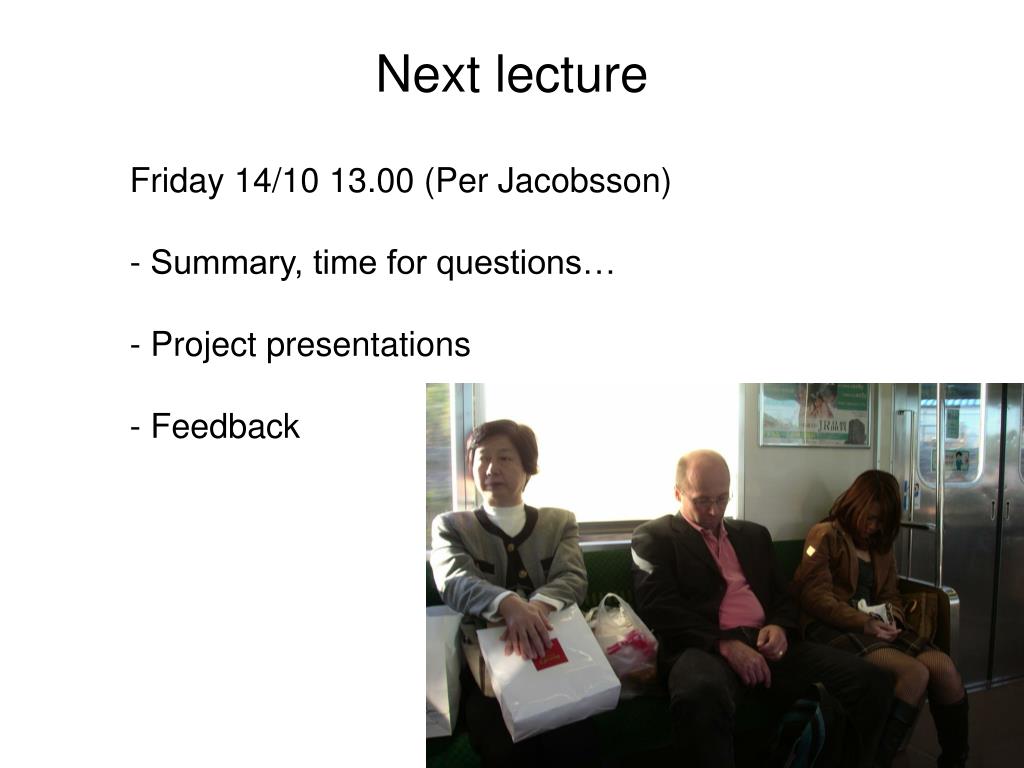 Next lecture

Friday 14/10 13.00 (Per Jacobsson)

- Summary, time for questions…

- Project presentations

- Feedback